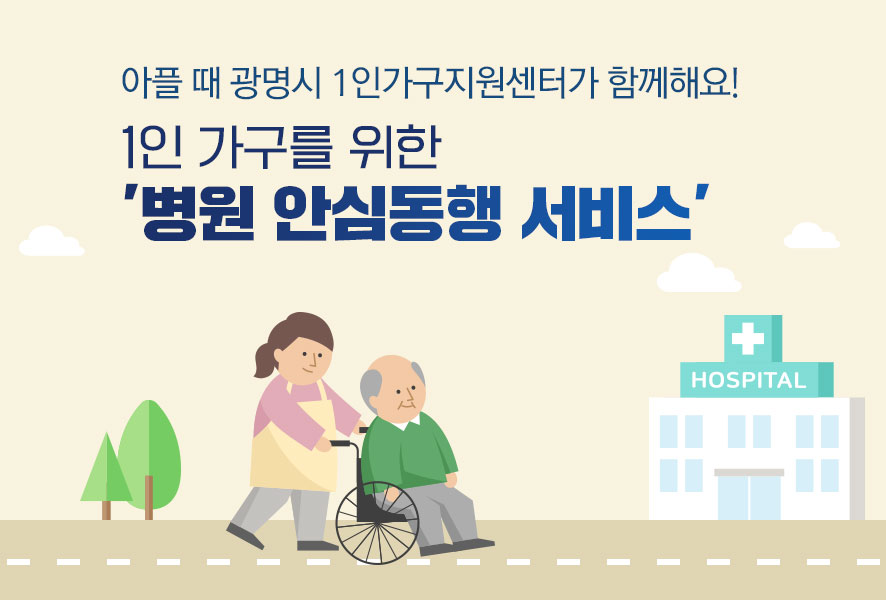 아플 때 광명시 1인가구지원센터가 함께해요!

1인 가구를 위한

'병원 안심동행 서비스'

HOSPITAL